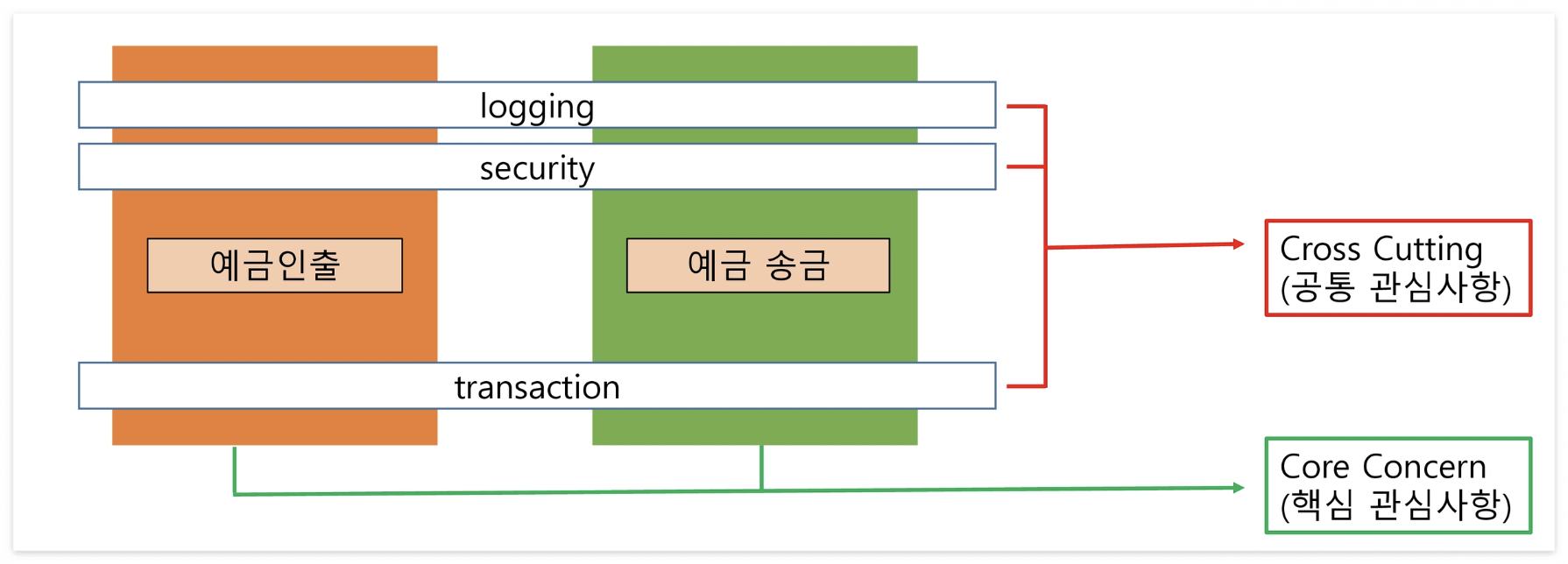 logging

security

예금인출

예금 송금

transaction

Cross Cutting
(공통 관심사항)

Core Concern
(핵심 관심사항)